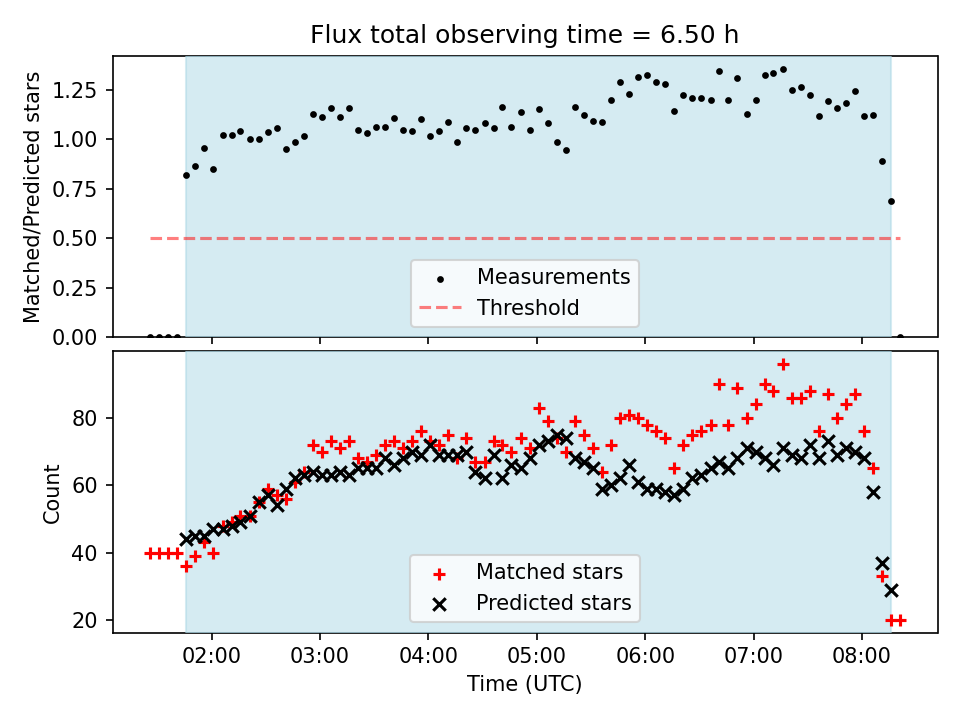 Flux total observing time = 6.50 h

Matched/Predicted stars

1.25
1.00
0.75
0.50
0.25
0.00

Measurements
Threshold

Count

80
60
40
20

Matched stars
Predicted stars

02:00
03:00
04:00
05:00
06:00
07:00
08:00

Time (UTC)